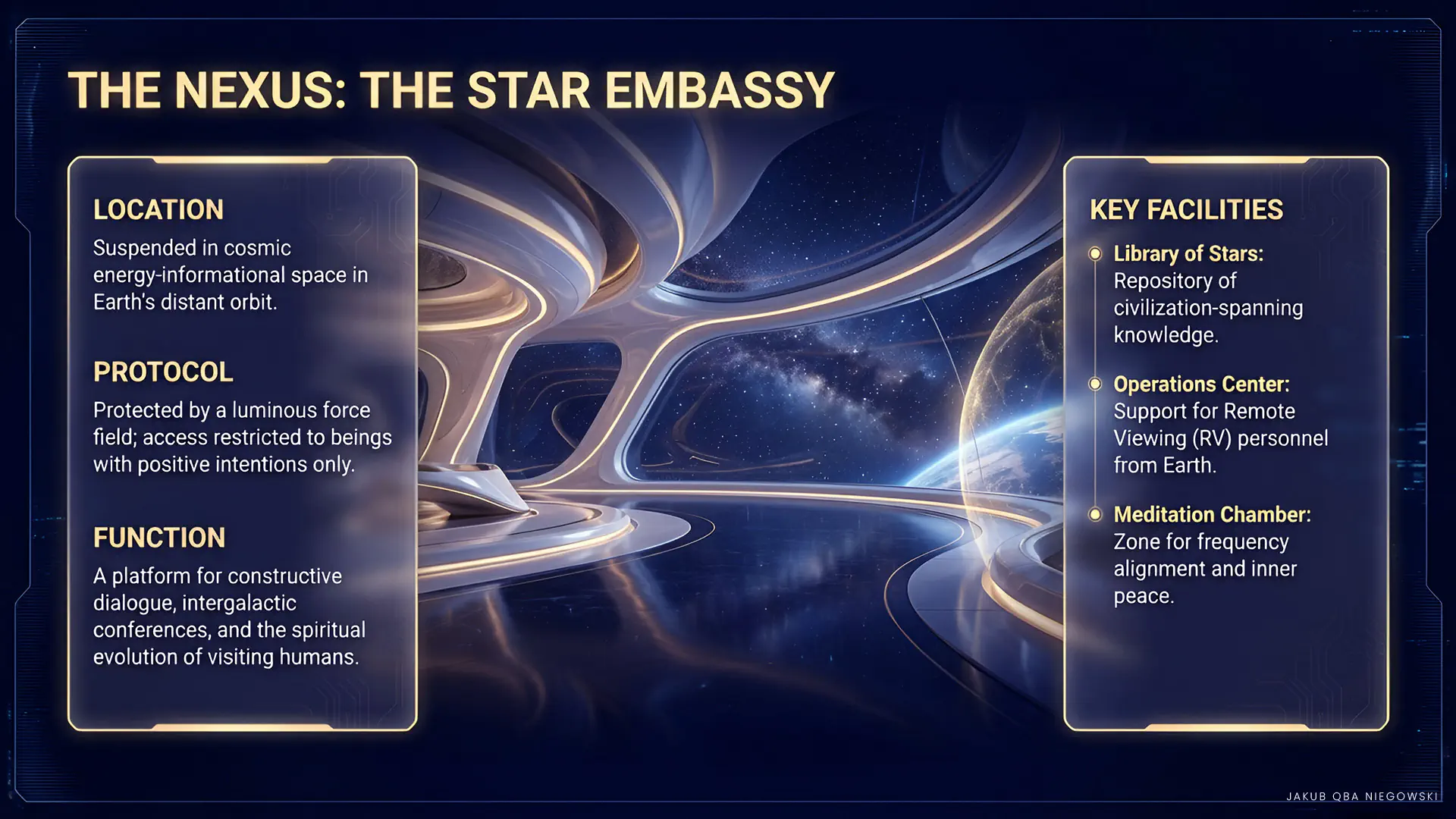 THE NEXUS: THE STAR EMBASSY

LOCATION
Suspended in cosmic energy-informational space in Earth's distant orbit.

PROTOCOL
Protected by a luminous force field; access restricted to beings with positive intentions only.

FUNCTION
A platform for constructive dialogue, intergalactic conferences, and the spiritual evolution of visiting humans.

KEY FACILITIES
Library of Stars: Repository of civilization-spanning knowledge.
Operations Center: Support for Remote Viewing (RV) personnel from Earth.
Meditation Chamber: Zone for frequency alignment and inner peace.

JAKUB QBA NIEGOWSKI